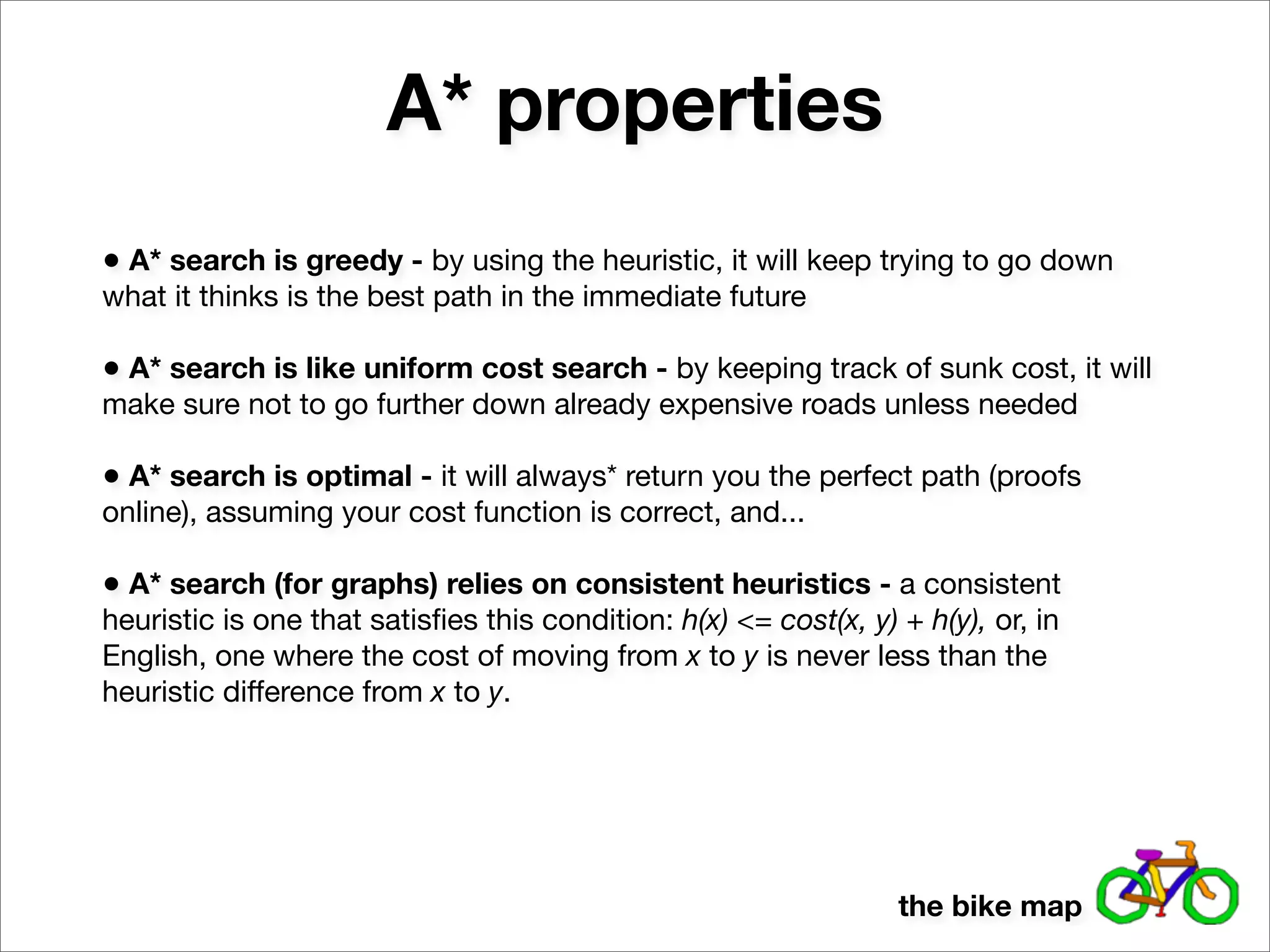 A* properties

• A* search is greedy - by using the heuristic, it will keep trying to go down what it thinks is the best path in the immediate future

• A* search is like uniform cost search - by keeping track of sunk cost, it will make sure not to go further down already expensive roads unless needed

• A* search is optimal - it will always* return you the perfect path (proofs online), assuming your cost function is correct, and...

• A* search (for graphs) relies on consistent heuristics - a consistent heuristic is one that satisfies this condition: $h(x) <= cost(x, y) + h(y)$, or, in English, one where the cost of moving from $x$ to $y$ is never less than the heuristic difference from $x$ to $y$.

the bike map